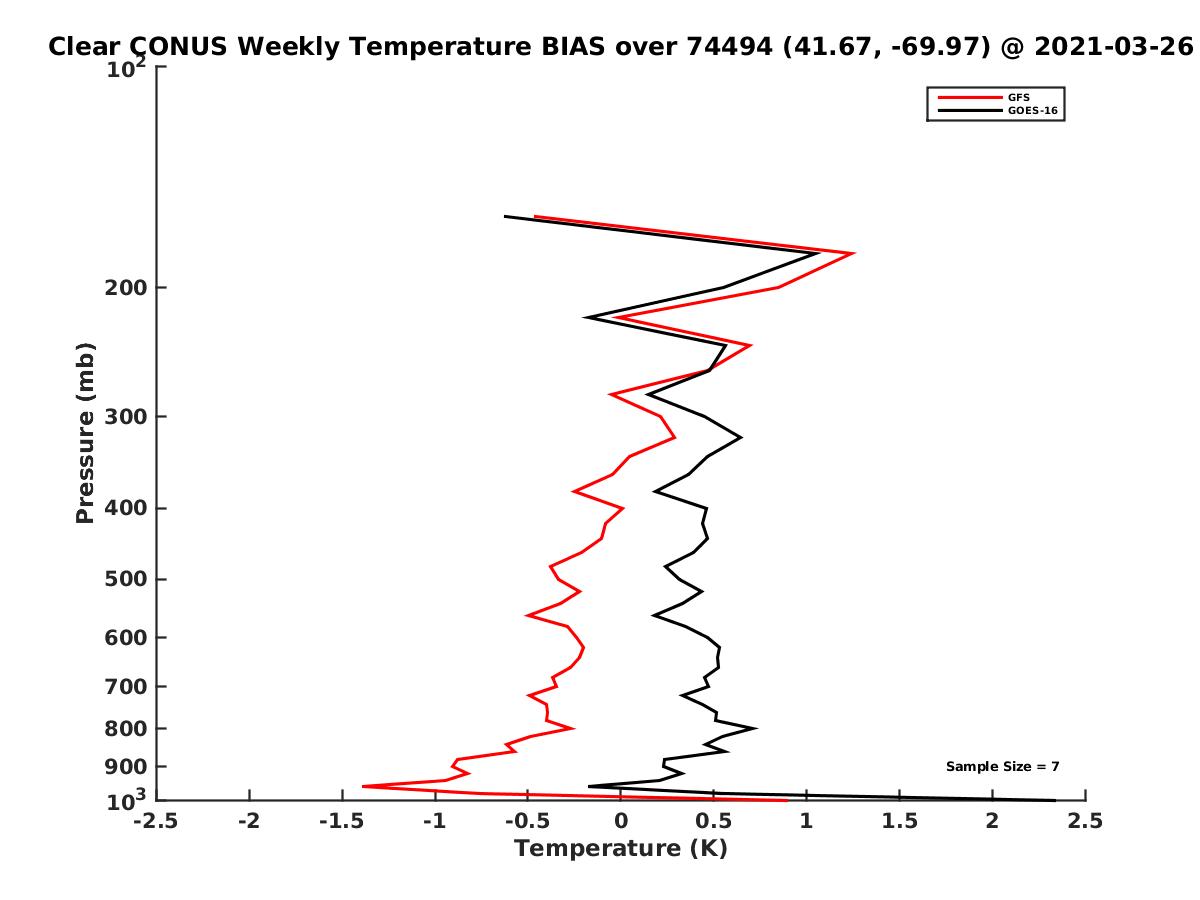 Clear CONUS Weekly Temperature BIAS over 74494 (41.67, -69.97) @ 2021-03-26

GFS
GOES-16

Pressure (mb)

$10^2$
200
300
400
500
600
700
800
900
$10^3$

Sample Size = 7

-2.5
-2
-1.5
-1
-0.5
0
0.5
1
1.5
2
2.5
Temperature (K)